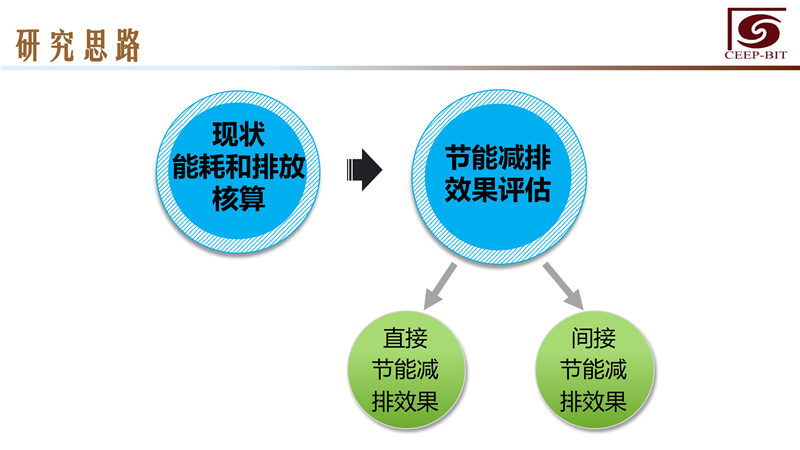 研究思路

CEEP-BIT

现状
能耗和排放
核算

节能减排
效果评估

直接
节能减
排效果

间接
节能减
排效果